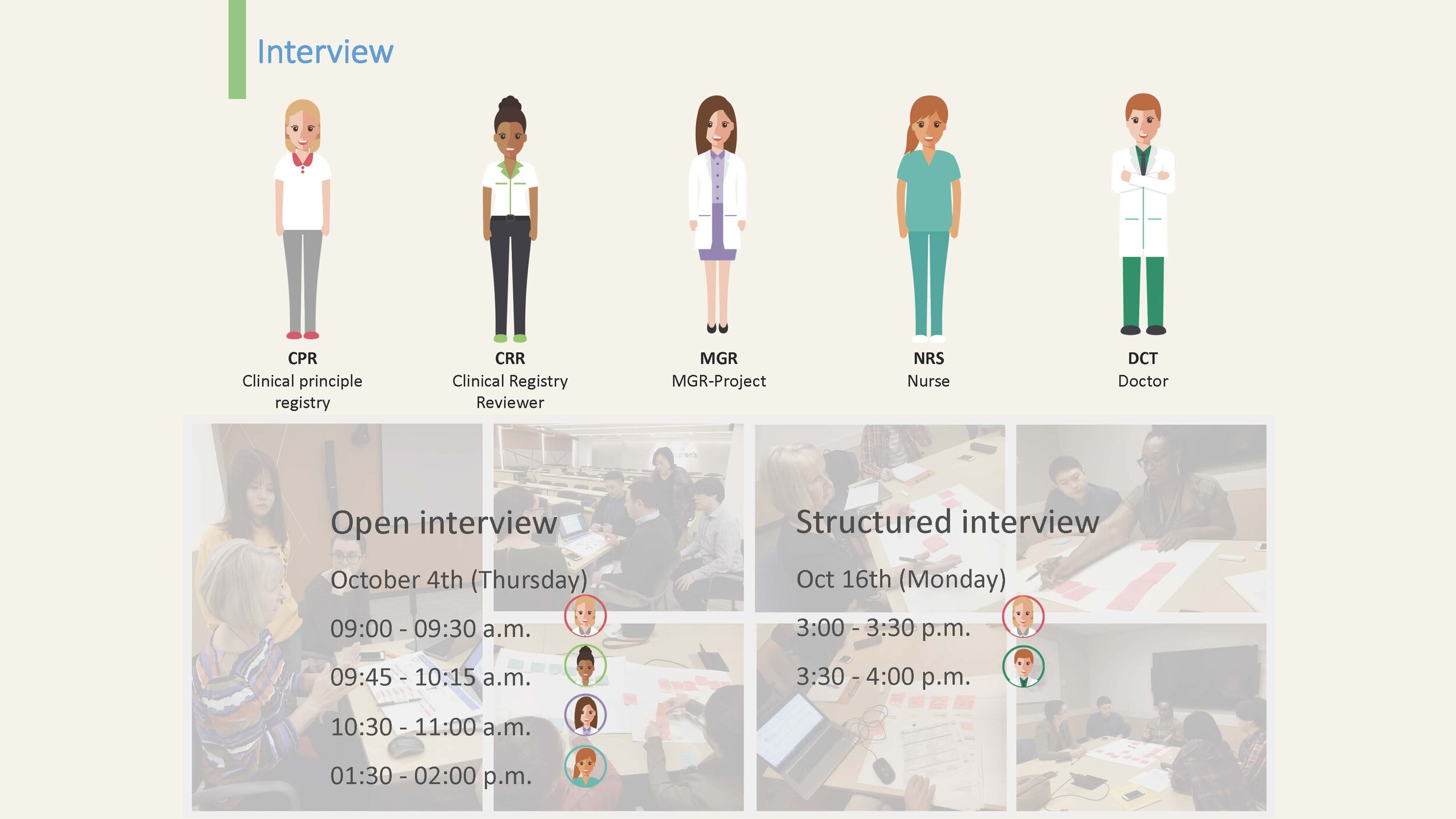 Interview

CPR
Clinical principle registry

CRR
Clinical Registry Reviewer

MGR
MGR-Project

NRS
Nurse

DCT
Doctor

Open interview

October 4th (Thursday)

09:00 - 09:30 a.m.

09:45 - 10:15 a.m.

10:30 - 11:00 a.m.

01:30 - 02:00 p.m.

Structured interview

Oct 16th (Monday)

3:00 - 3:30 p.m.

3:30 - 4:00 p.m.